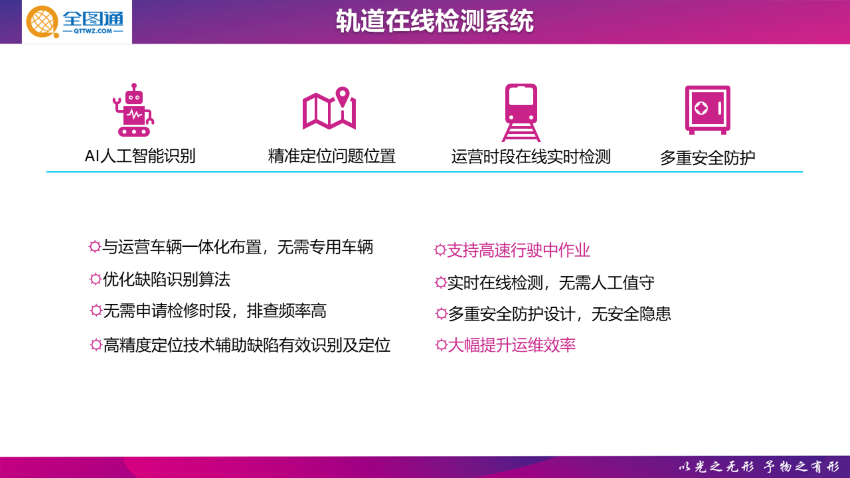 全图通
QTTWZ.COM

轨道在线检测系统

AI人工智能识别

精准定位问题位置

运营时段在线实时检测

多重安全防护

☼与运营车辆一体化布置，无需专用车辆

☼优化缺陷识别算法

☼无需申请检修时段，排查频率高

☼高精度定位技术辅助缺陷有效识别及定位

☼支持高速行驶中作业

☼实时在线检测，无需人工值守

☼多重安全防护设计，无安全隐患

☼大幅提升运维效率

以光之无形 予物之有形